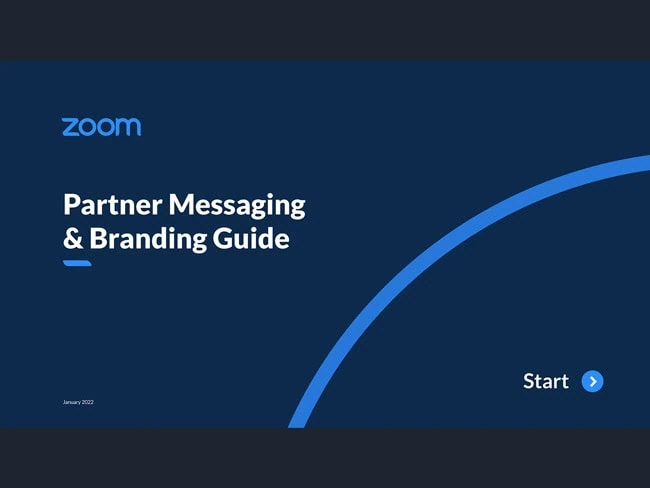 zoom

Partner Messaging & Branding Guide

Start

January 2022